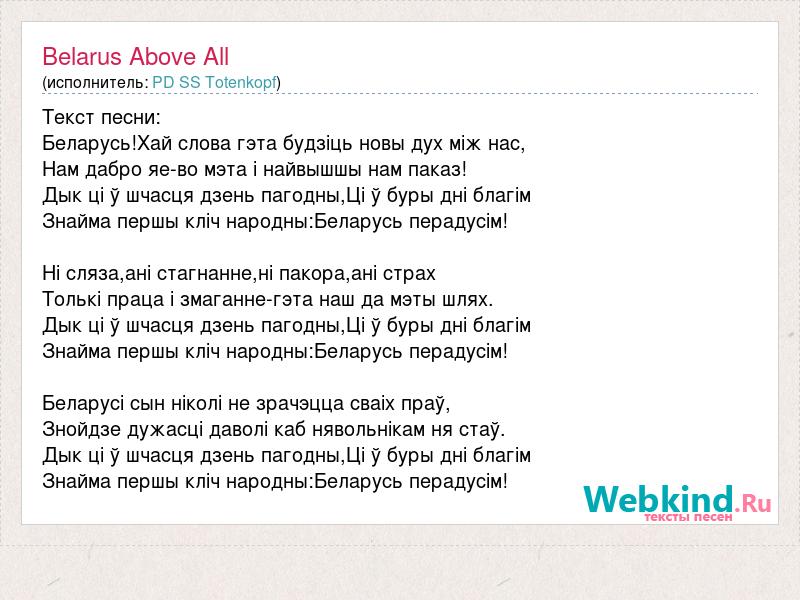 Belarus Above All
(исполнитель: PD SS Totenkopf)

Текст песни:
Беларусь!Хай слова гэта будзіць новы дух між нас,
Нам дабро яе-во мэта і найвышшы нам паказ!
Дык ці ў шчасця дзень пагодны,Ці ў буры дні благім
Знайма першы кліч народны:Беларусь перадусім!

Ні сляза,ані стагнанне,ні пакора,ані страх
Толькі праца і змаганне-гэта наш да мэты шлях.
Дык ці ў шчасця дзень пагодны,Ці ў буры дні благім
Знайма першы кліч народны:Беларусь перадусім!

Беларусі сын ніколі не зрачэцца сваіх праў,
Знойдзе дужасці даволі каб нявольнікам ня стаў.
Дык ці ў шчасця дзень пагодны,Ці ў буры дні благім
Знайма першы кліч народны:Беларусь перадусім!

Webkind.Ru
тексты песен